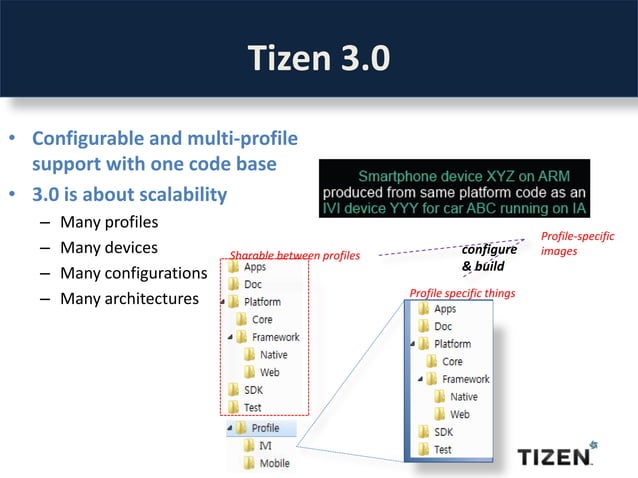 Tizen 3.0

• Configurable and multi-profile support with one code base
• 3.0 is about scalability
– Many profiles
– Many devices
– Many configurations
– Many architectures

Smartphone device XYZ on ARM produced from same platform code as an IVI device YYY for car ABC running on IA

Sharable between profiles

configure & build

Profile-specific images

Apps
Doc
Platform
Core
Framework
Native
Web
SDK
Test
Profile
IVI
Mobile

Profile specific things

Apps
Doc
Platform
Core
Framework
Native
Web
SDK
Test

TIZEN